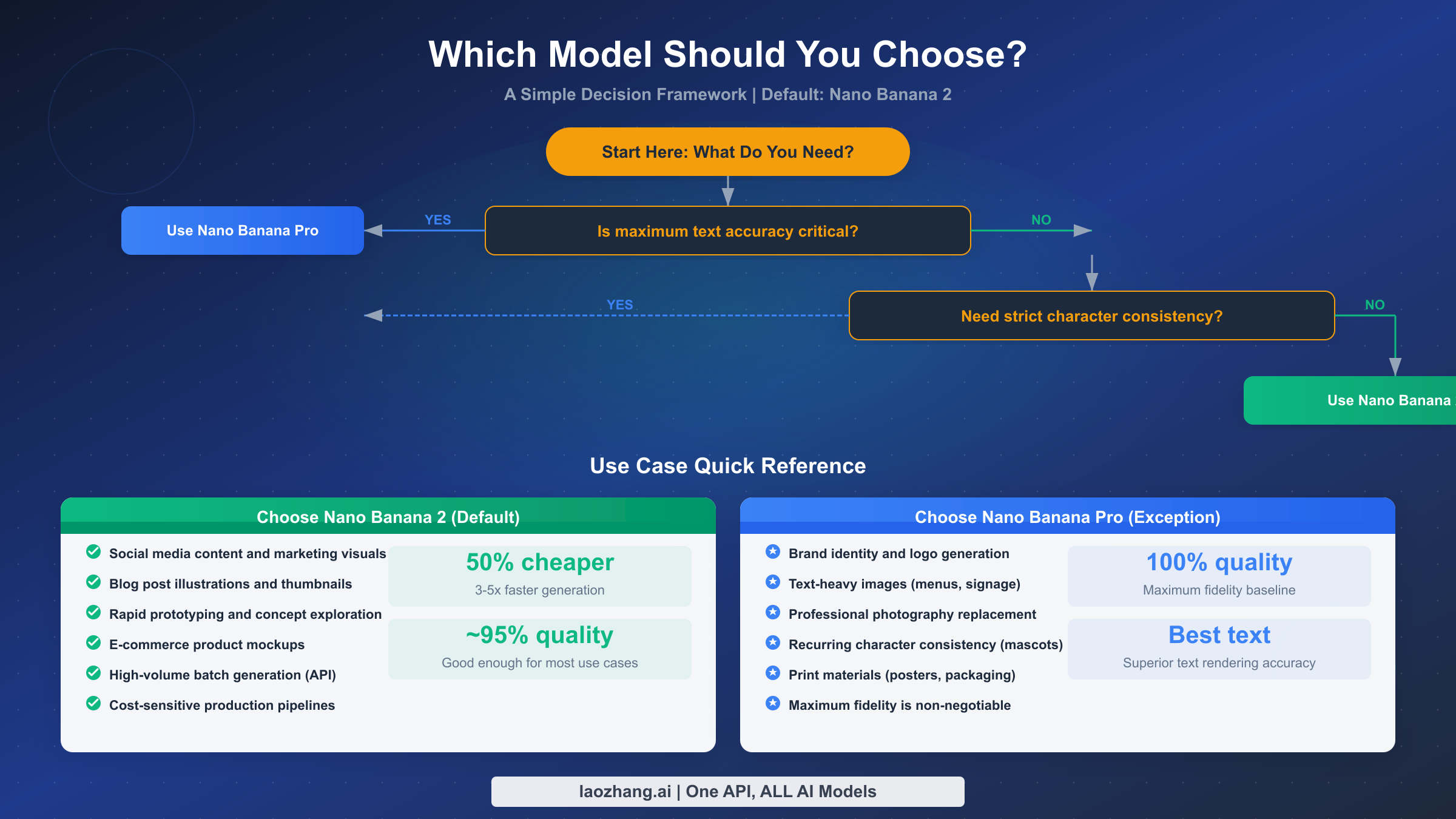 Which Model Should You Choose?

A Simple Decision Framework | Default: Nano Banana 2

Start Here: What Do You Need?

Use Nano Banana Pro

YES

Is maximum text accuracy critical?

NO

YES

Need strict character consistency?

NO

Use Nano Banana

Use Case Quick Reference

Choose Nano Banana 2 (Default)

Social media content and marketing visuals

Blog post illustrations and thumbnails

Rapid prototyping and concept exploration

E-commerce product mockups

High-volume batch generation (API)

Cost-sensitive production pipelines

50% cheaper

3-5x faster generation

~95% quality

Good enough for most use cases

Choose Nano Banana Pro (Exception)

Brand identity and logo generation

Text-heavy images (menus, signage)

Professional photography replacement

Recurring character consistency (mascots)

Print materials (posters, packaging)

Maximum fidelity is non-negotiable

100% quality

Maximum fidelity baseline

Best text

Superior text rendering accuracy

laozhang.ai | One API, ALL AI Models